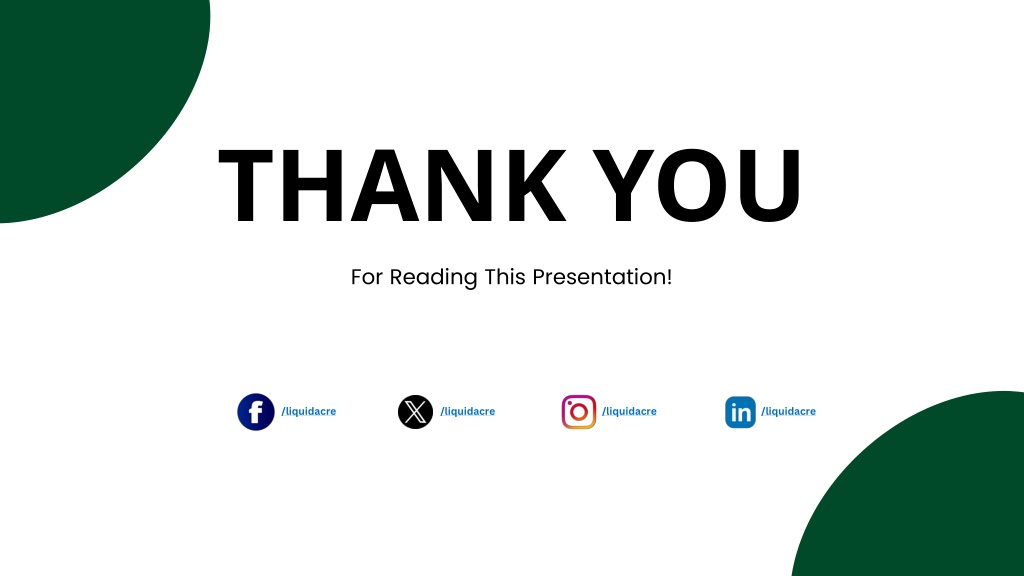 THANK YOU

For Reading This Presentation!

/liquidacre /liquidacre /liquidacre /liquidacre